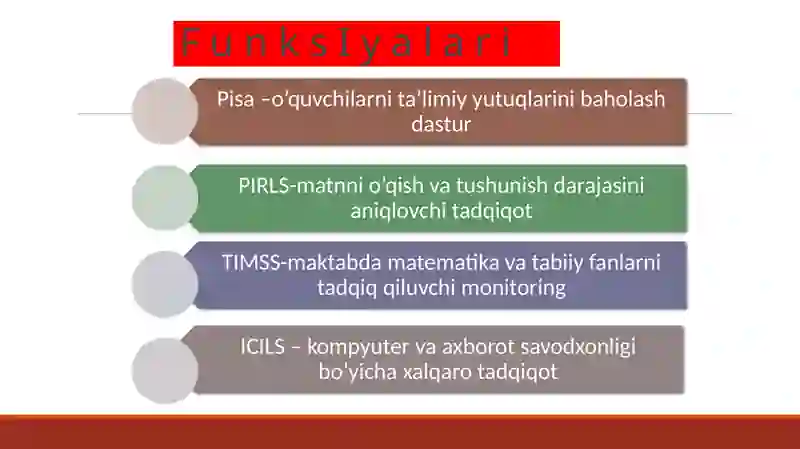 F u n k s I y a l a r i

Pisa –o'quvchilarni ta'limiy yutuqlarini baholash dastur

PIRLS-matnni o'qish va tushunish darajasini aniqlovchi tadqiqot

TIMSS-maktabda matematika va tabiiy fanlarni tadqiq qiluvchi monitoring

ICILS – kompyuter va axborot savodxonligi bo'yicha xalqaro tadqiqot